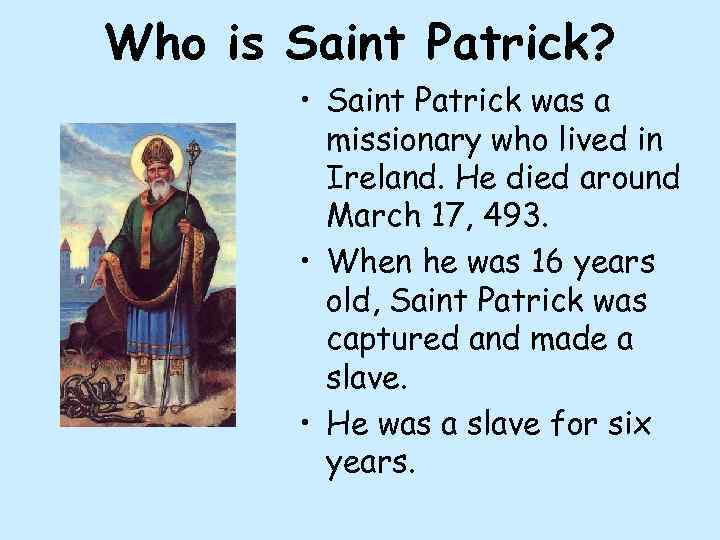 Who is Saint Patrick?

• Saint Patrick was a missionary who lived in Ireland. He died around March 17, 493.

• When he was 16 years old, Saint Patrick was captured and made a slave.

• He was a slave for six years.